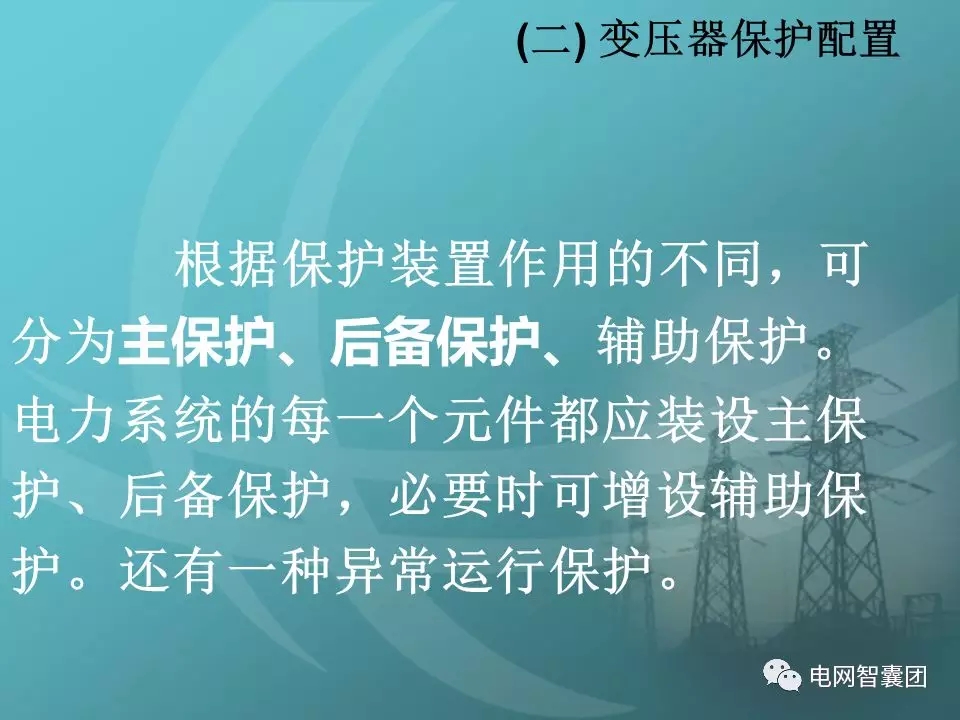 (二) 变压器保护配置

根据保护装置作用的不同，可分为主保护、后备保护、辅助保护。电力系统的每一个元件都应装设主保护、后备保护，必要时可增设辅助保护。还有一种异常运行保护。

电网智囊团